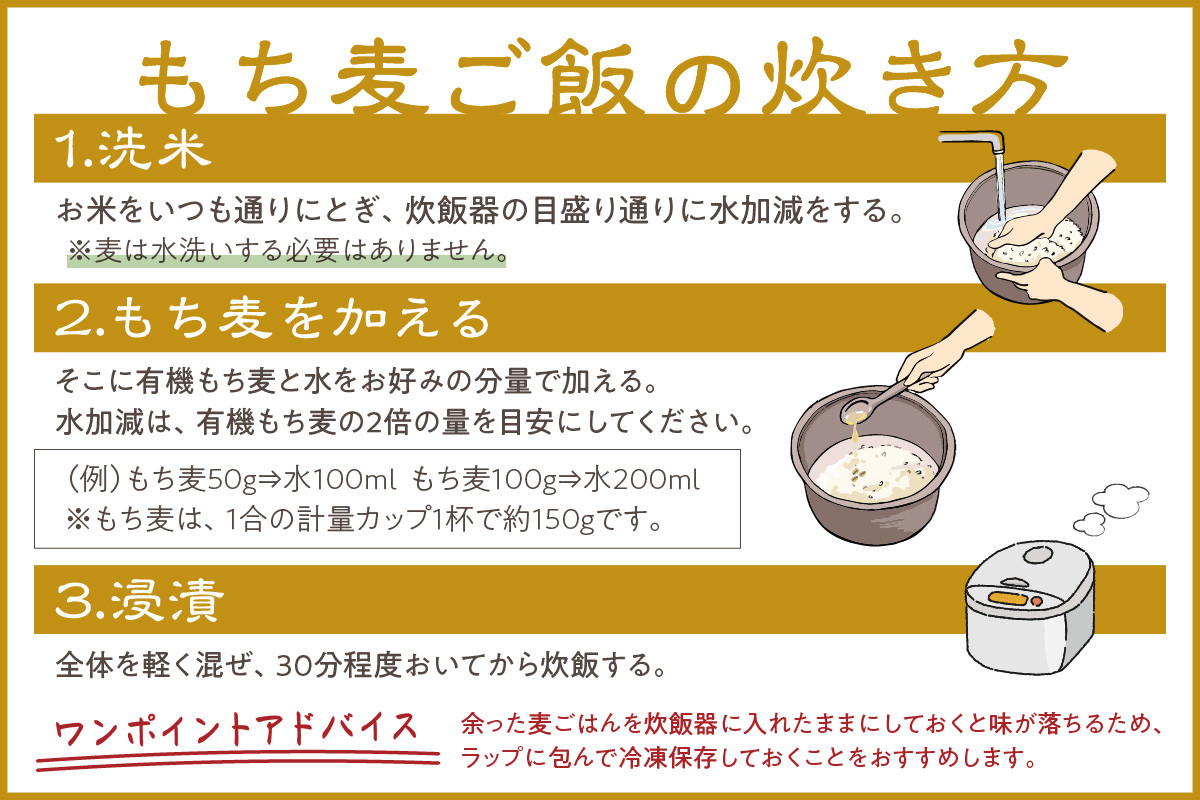 もち麦ご飯の炊き方

1.洗米

お米をいつも通りにとぎ、炊飯器の目盛り通りに水加減をする。
※麦は水洗いする必要はありません。

2.もち麦を加える

そこに有機もち麦と水をお好みの分量で加える。
水加減は、有機もち麦の2倍の量を目安にしてください。

（例）もち麦50g⇒水100ml　もち麦100g⇒水200ml
※もち麦は、1合の計量カップ1杯で約150gです。

3.浸漬

全体を軽く混ぜ、30分程度おいてから炊飯する。

ワンポイントアドバイス

余った麦ごはんを炊飯器に入れたままにしておくと味が落ちるため、ラップに包んで冷凍保存しておくことをおすすめします。